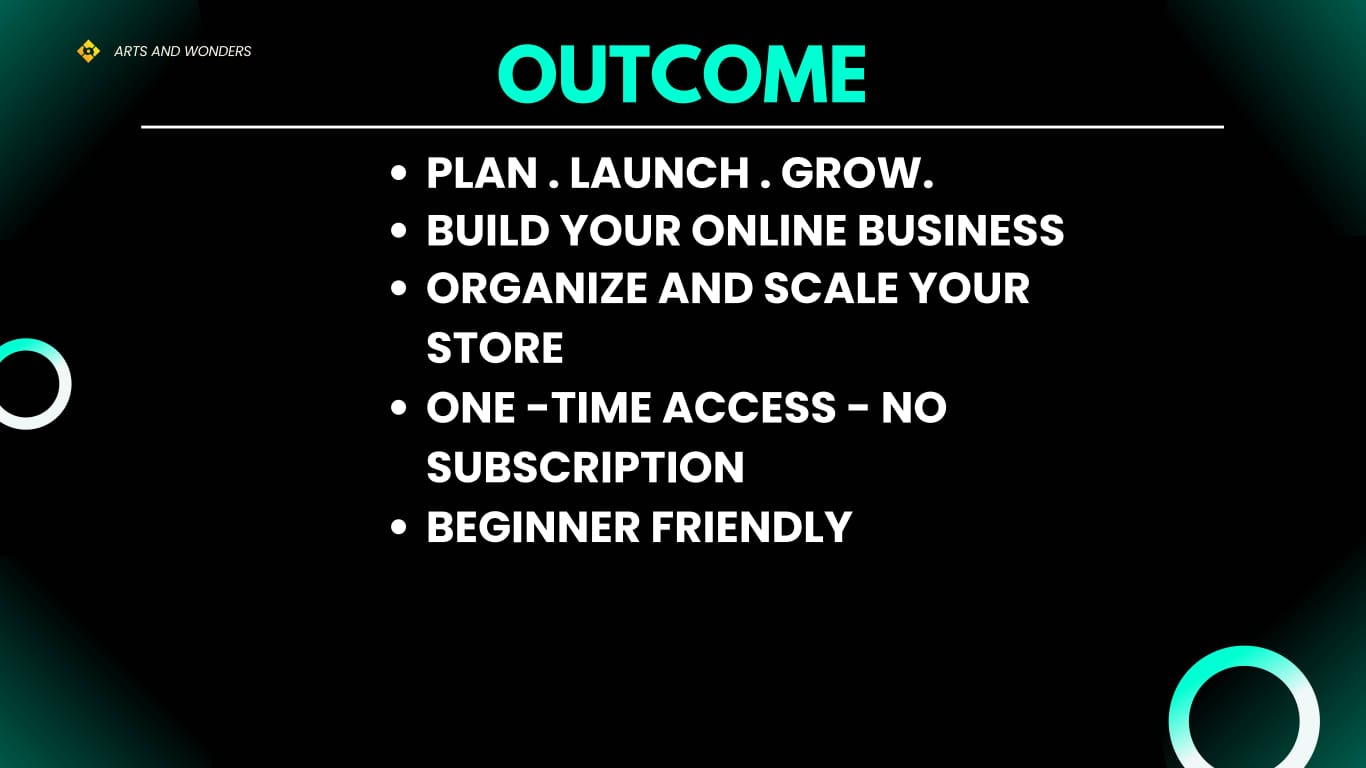 ARTS AND WONDERS

OUTCOME

- PLAN . LAUNCH . GROW.
- BUILD YOUR ONLINE BUSINESS
- ORGANIZE AND SCALE YOUR STORE
- ONE -TIME ACCESS - NO SUBSCRIPTION
- BEGINNER FRIENDLY